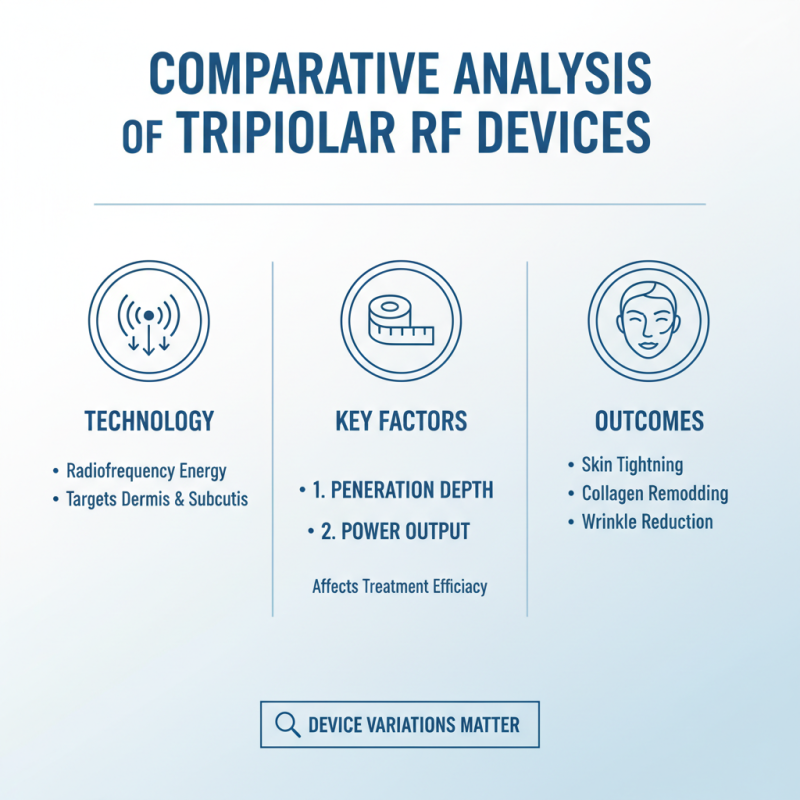 COMPARATIVE ANALYSIS OF TRIPIOLAR RF DEVICES

TECHNOLOGY

• Radiofrequency Energy
• Targets Dermis & Subcutis

KEY FACTORS

• 1. PENERATION DEPTH
• 2. POWER OUTPUT

Affects Treatment Efficiacy

OUTCOMES

• Skin Tightning
• Collagen Remodding
• Wrinkle Reduction

DEVICE VARIATIONS MATTER